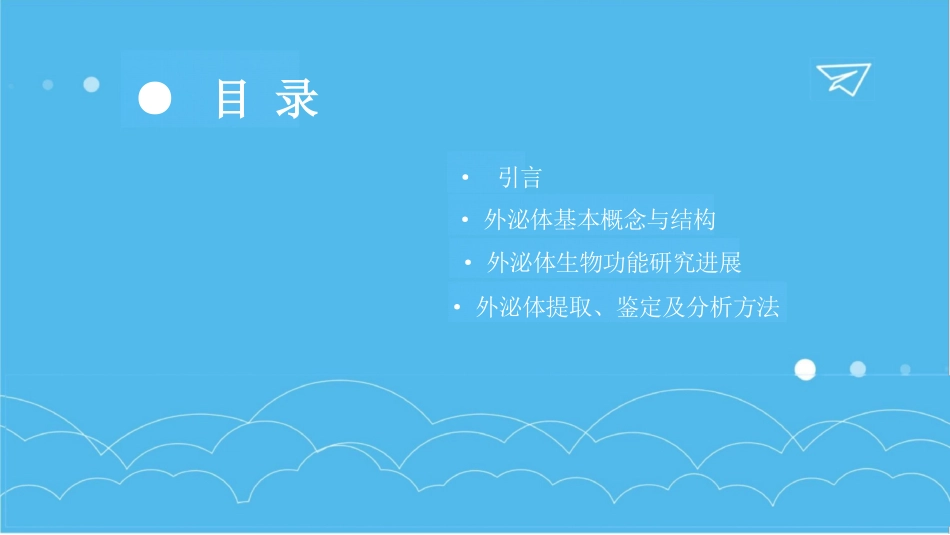 目 录

• 引言
• 外泌体基本概念与结构
• 外泌体生物功能研究进展
• 外泌体提取、鉴定及分析方法